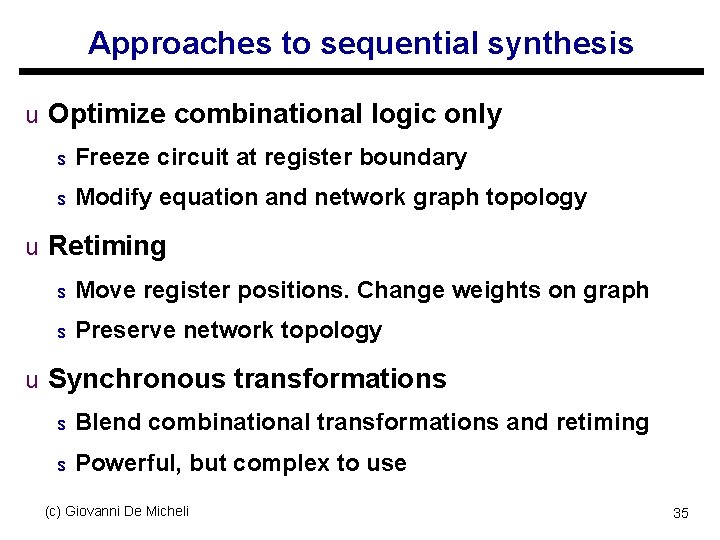 Approaches to sequential synthesis

u Optimize combinational logic only

s Freeze circuit at register boundary

s Modify equation and network graph topology

u Retiming

s Move register positions. Change weights on graph

s Preserve network topology

u Synchronous transformations

s Blend combinational transformations and retiming

s Powerful, but complex to use

(c) Giovanni De Micheli

35